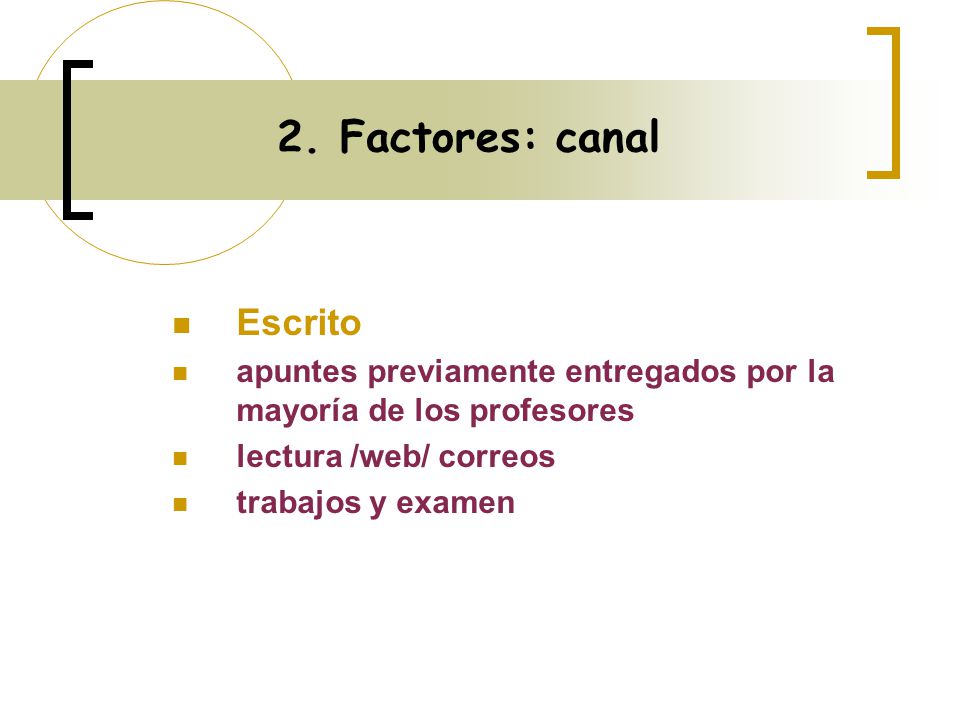 2. Factores: canal

- Escrito
- apuntes previamente entregados por la mayoría de los profesores
- lectura /web/ correos
- trabajos y examen